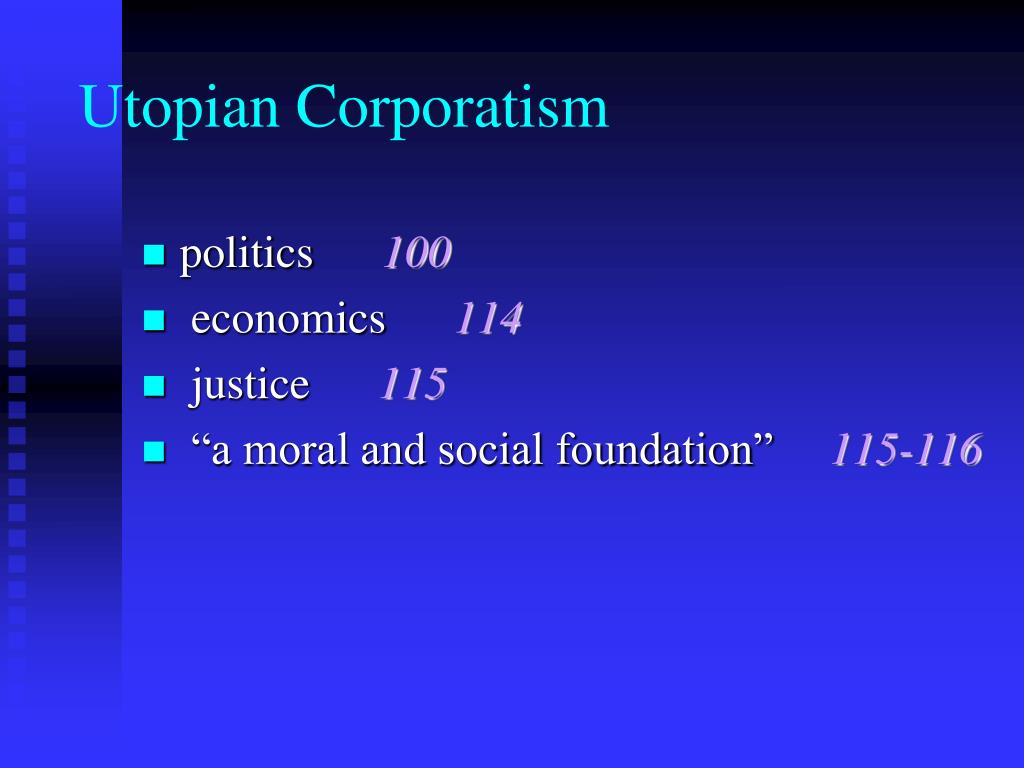 Utopian Corporatism

- politics 100
- economics 114
- justice 115
- “a moral and social foundation” 115-116